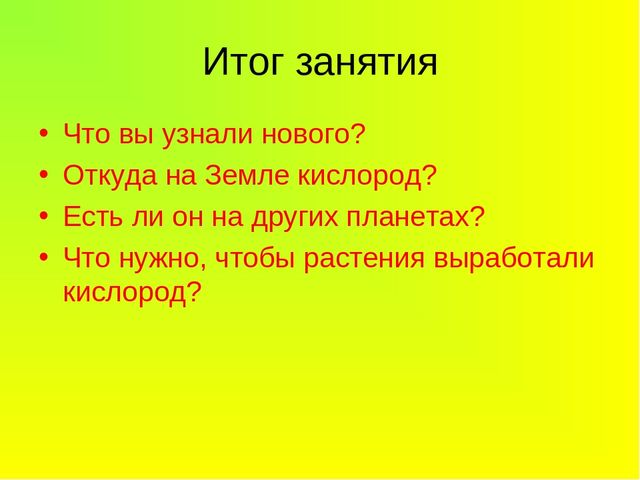 Итог занятия

• Что вы узнали нового?
• Откуда на Земле кислород?
• Есть ли он на других планетах?
• Что нужно, чтобы растения выработали кислород?